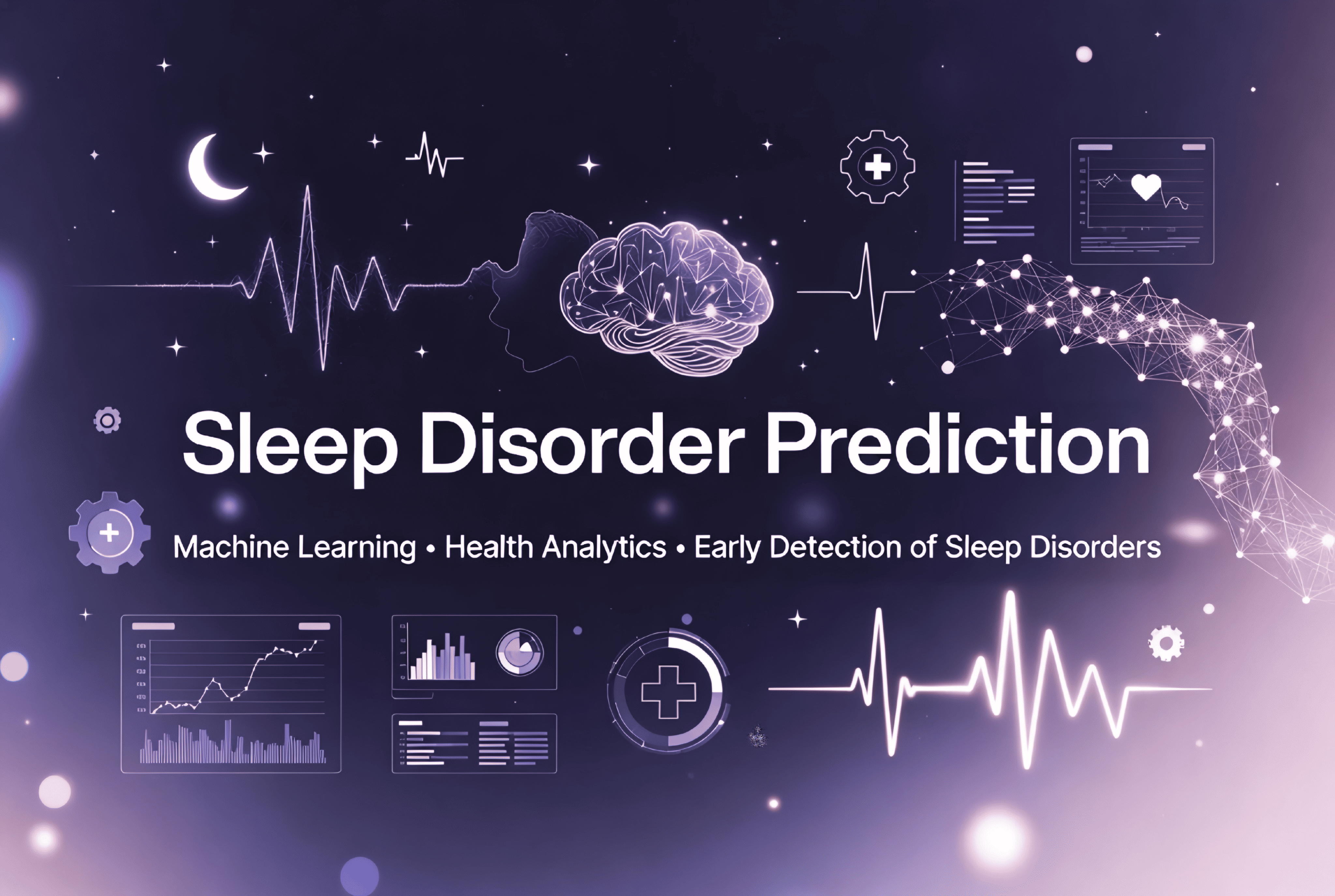 Sleep Disorder Prediction

Machine Learning • Health Analytics • Early Detection of Sleep Disorders